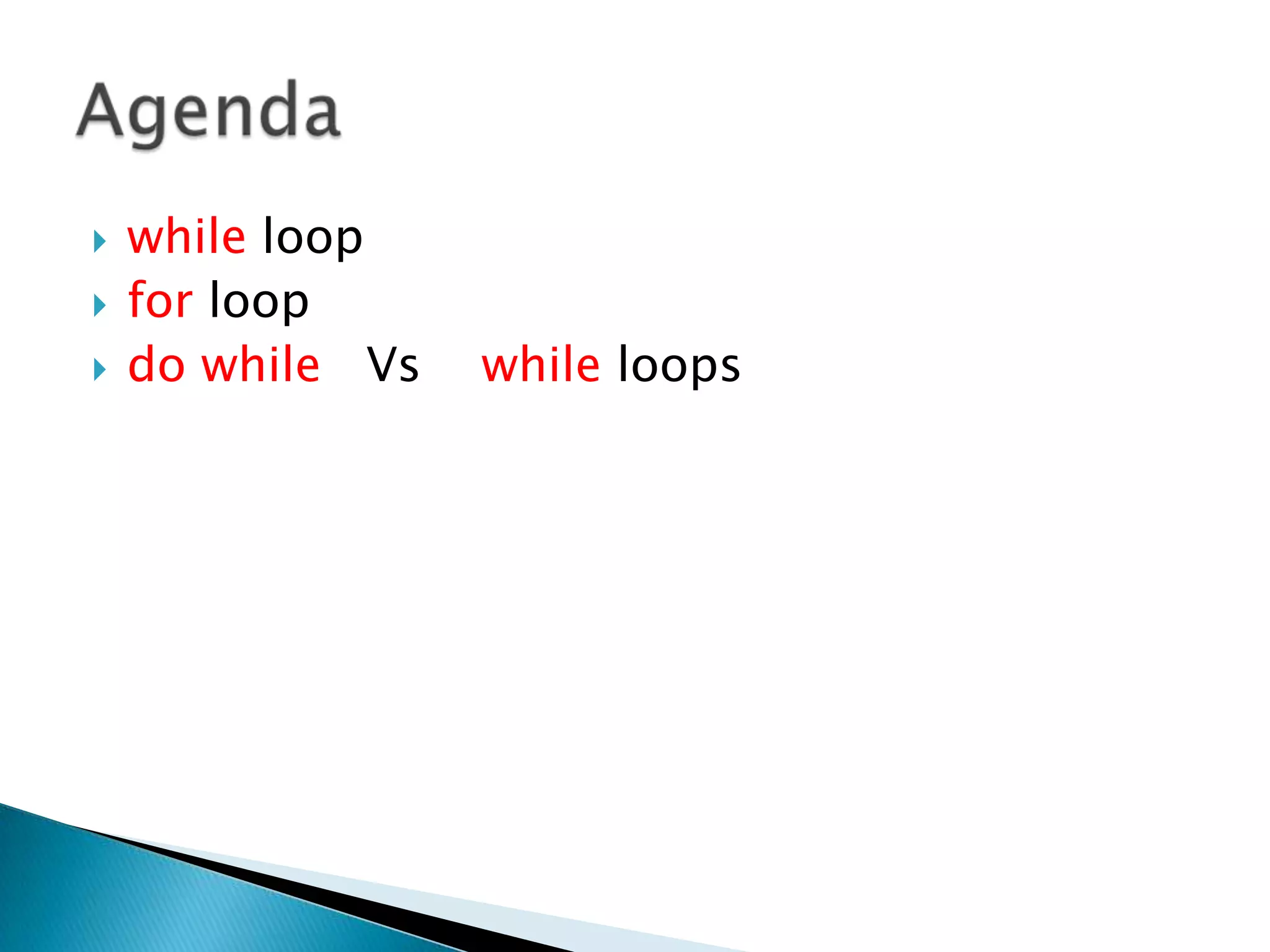 Agenda

while loop
for loop
do while Vs while loops